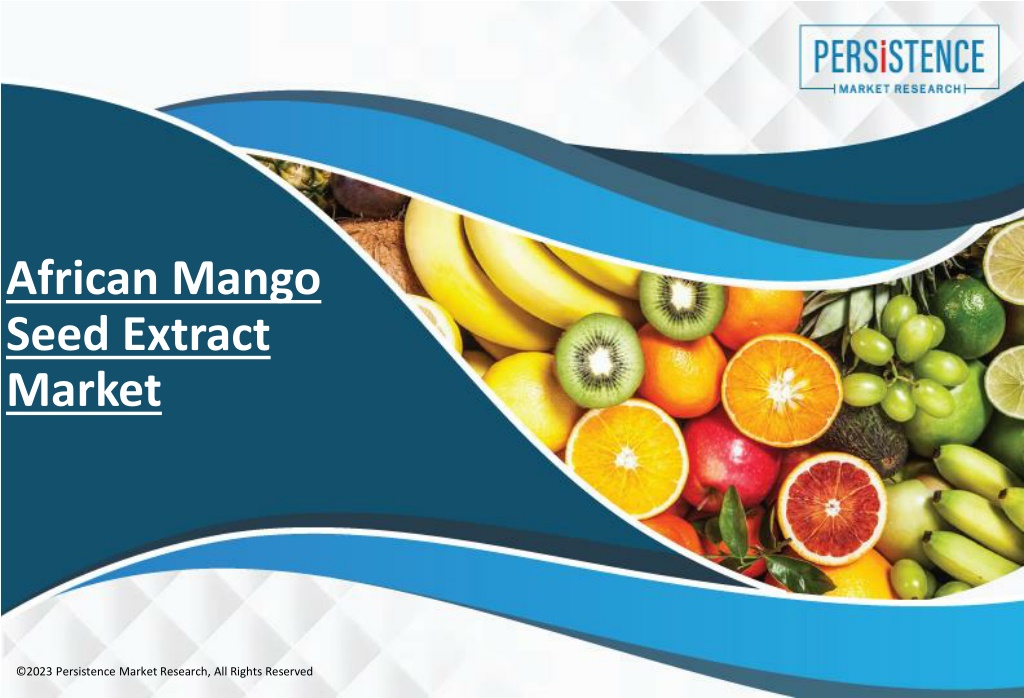 PERSISTENCE
MARKET RESEARCH

African Mango Seed Extract Market

©2023 Persistence Market Research, All Rights Reserved